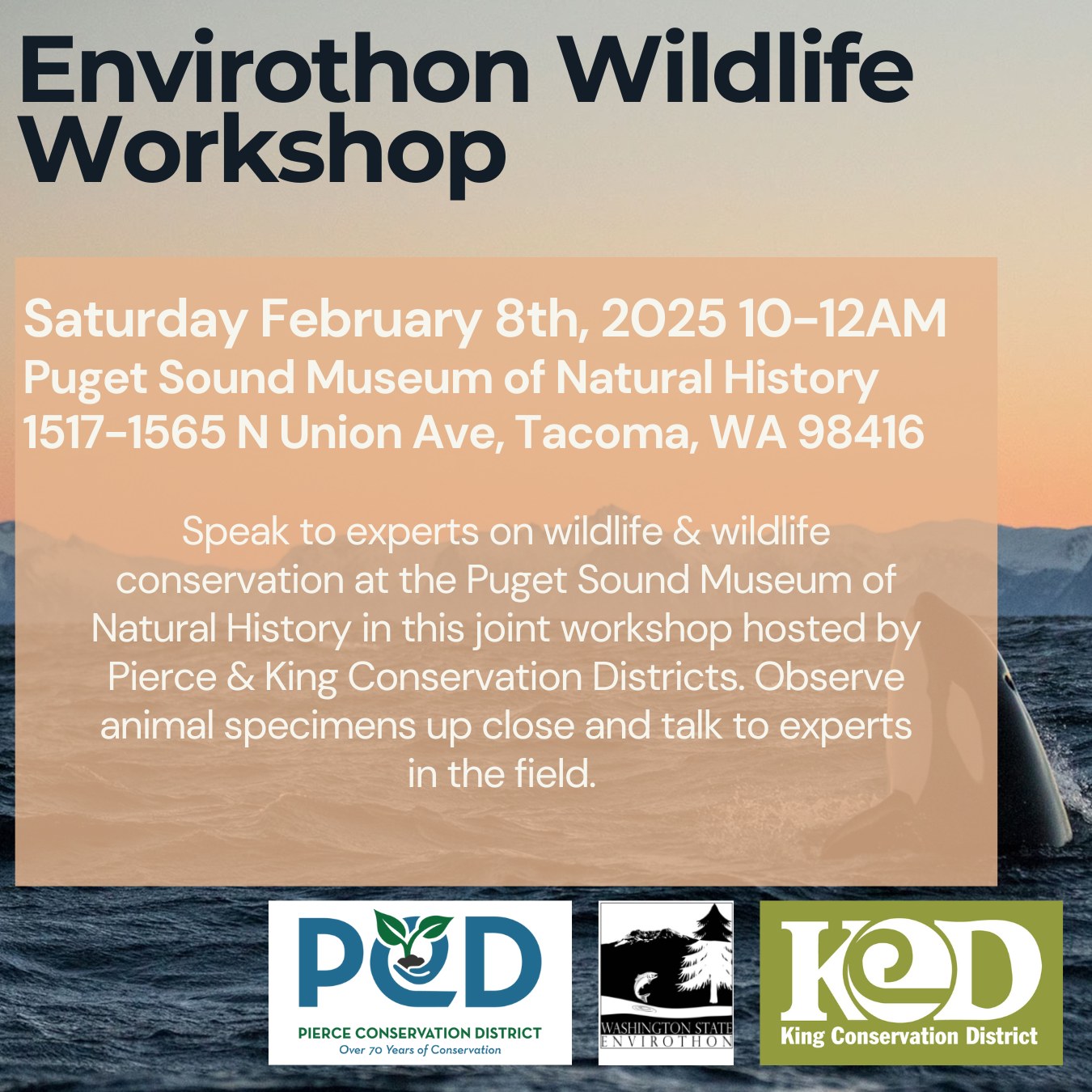 Envirothon Wildlife Workshop

Saturday February 8th, 2025 10-12AM
Puget Sound Museum of Natural History
1517-1565 N Union Ave, Tacoma, WA 98416

Speak to experts on wildlife & wildlife conservation at the Puget Sound Museum of Natural History in this joint workshop hosted by Pierce & King Conservation Districts. Observe animal specimens up close and talk to experts in the field.

PCD
PIERCE CONSERVATION DISTRICT
Over 70 Years of Conservation

WASHINGTON STATE ENVIROTHON

KCD
King Conservation District